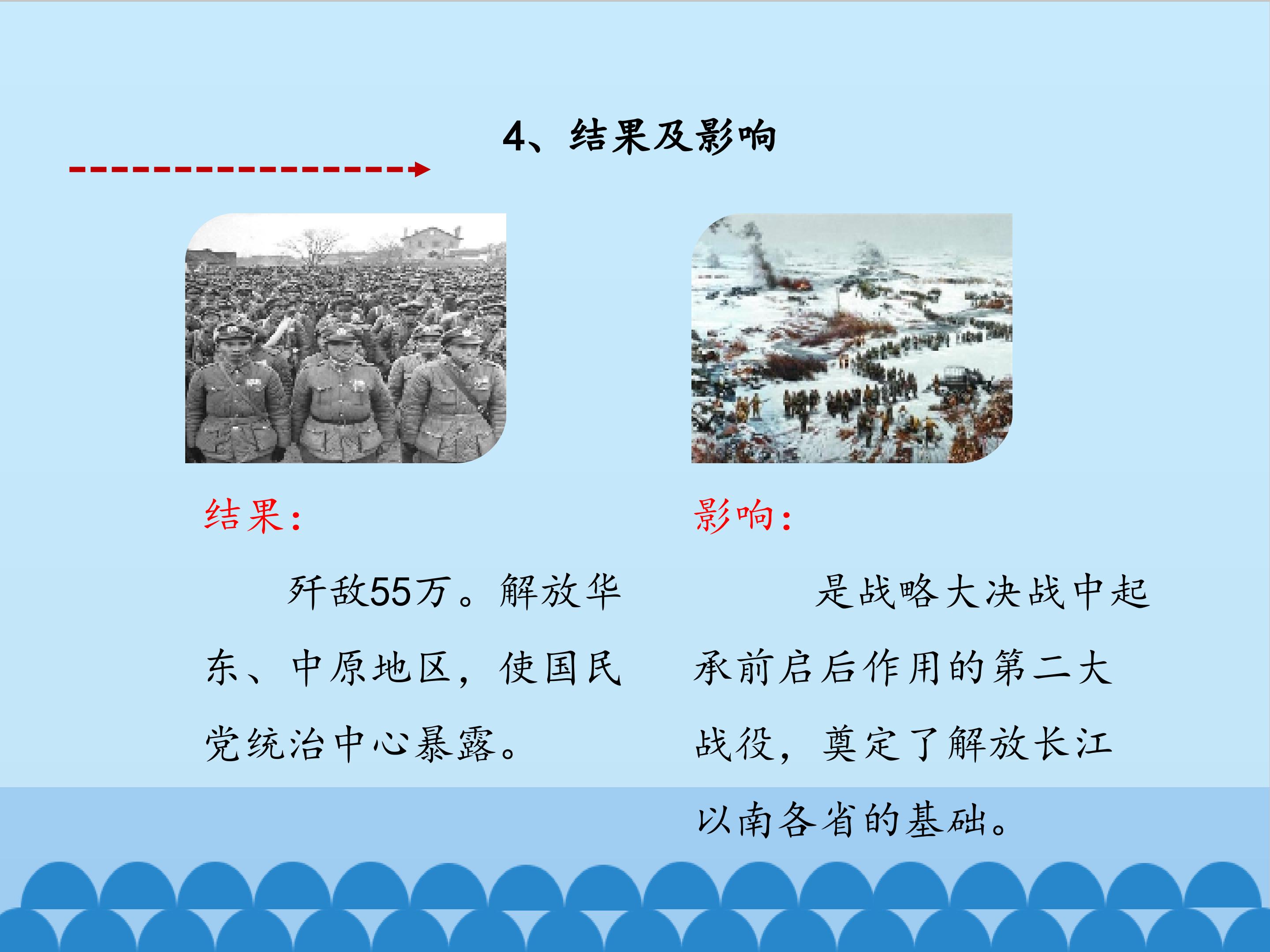 4、结果及影响

结果：

歼敌55万。解放华东、中原地区，使国民党统治中心暴露。

影响：

是战略大决战中起承前启后作用的第二大战役，奠定了解放长江以南各省的基础。